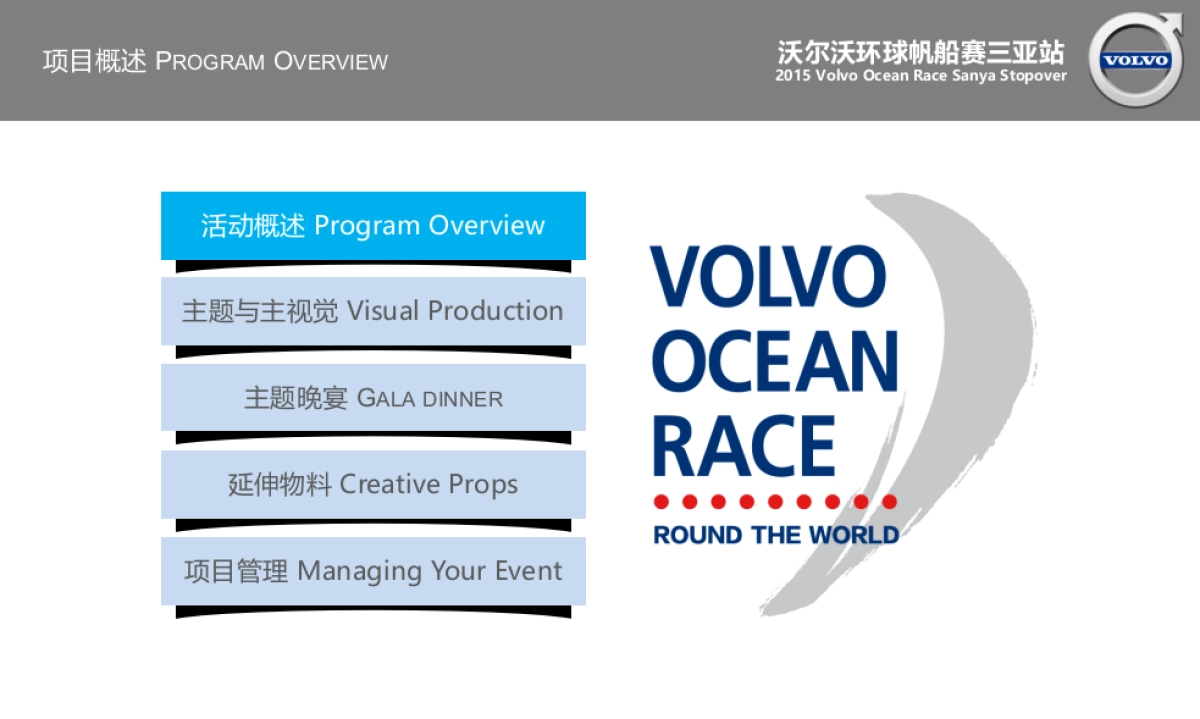 项目概述 PROGRAM OVERVIEW

沃尔沃环球帆船赛三亚站
2015 Volvo Ocean Race Sanya Stopover

VOLVO

活动概述 Program Overview

主题与主视觉 Visual Production

主题晚宴 GALA DINNER

延伸物料 Creative Props

项目管理 Managing Your Event

VOLVO
OCEAN
RACE
ROUND THE WORLD